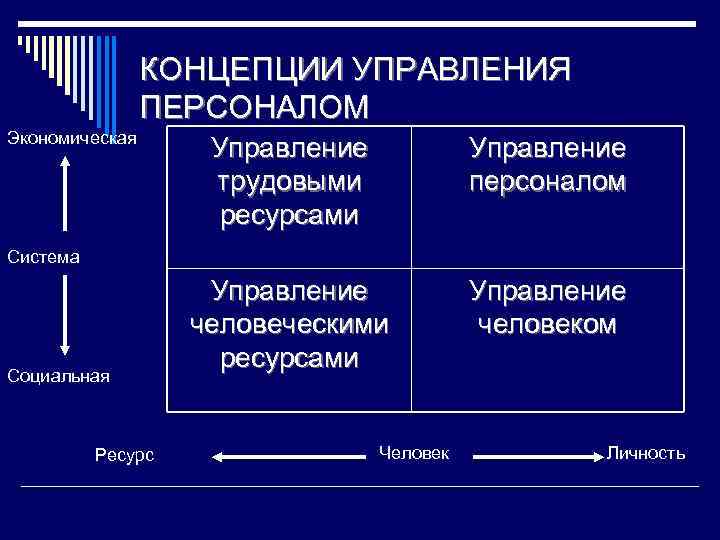 КОНЦЕПЦИИ УПРАВЛЕНИЯ ПЕРСОНАЛОМ

Экономическая

Система

Социальная

| Управление трудовыми ресурсами | Управление персоналом |
|---|---|
| Управление человеческими ресурсами | Управление человеком |

Ресурс Человек Личность